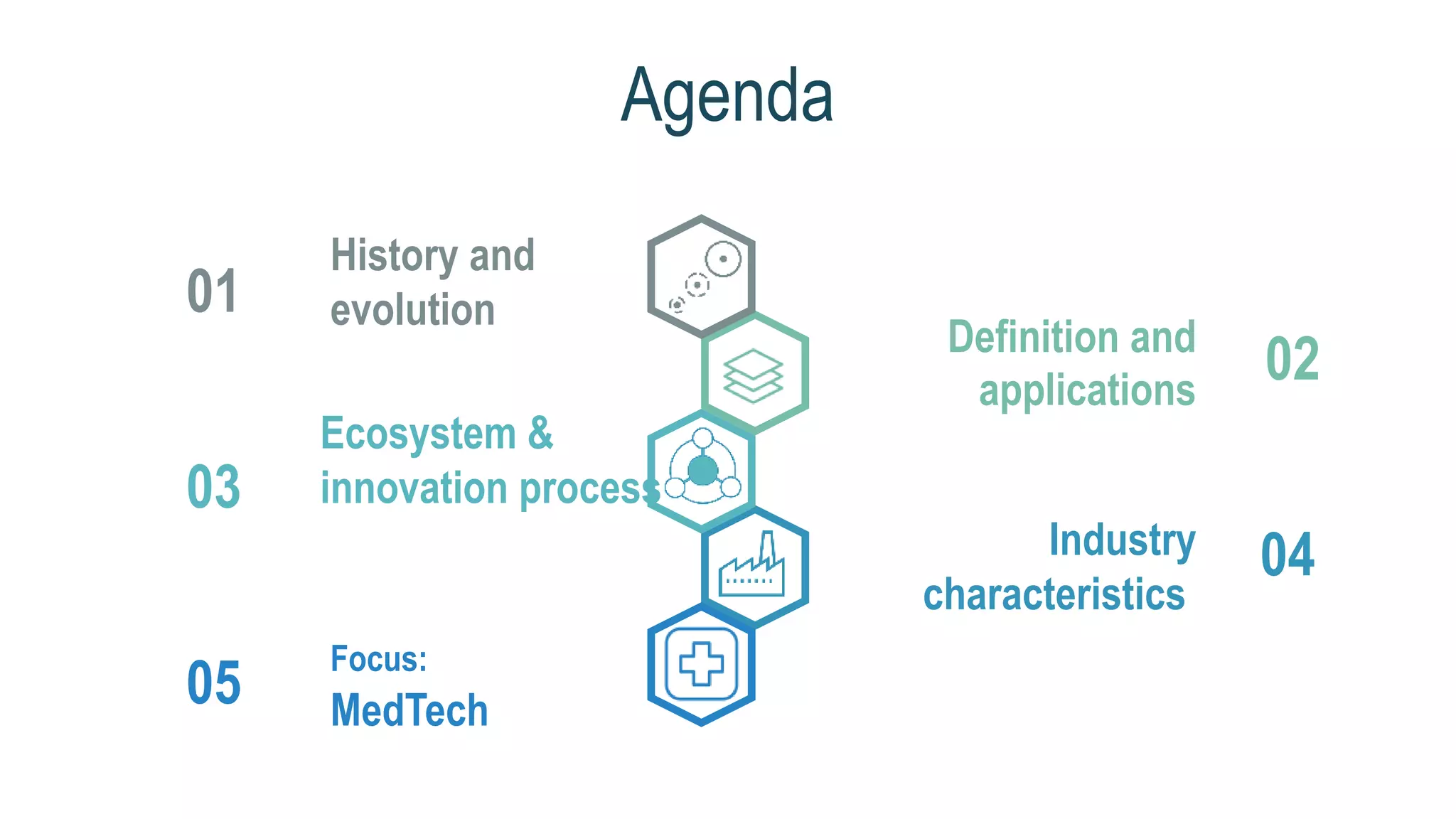 Agenda

01 History and evolution

Definition and applications 02

03 Ecosystem & innovation process

Industry characteristics 04

05 Focus: MedTech